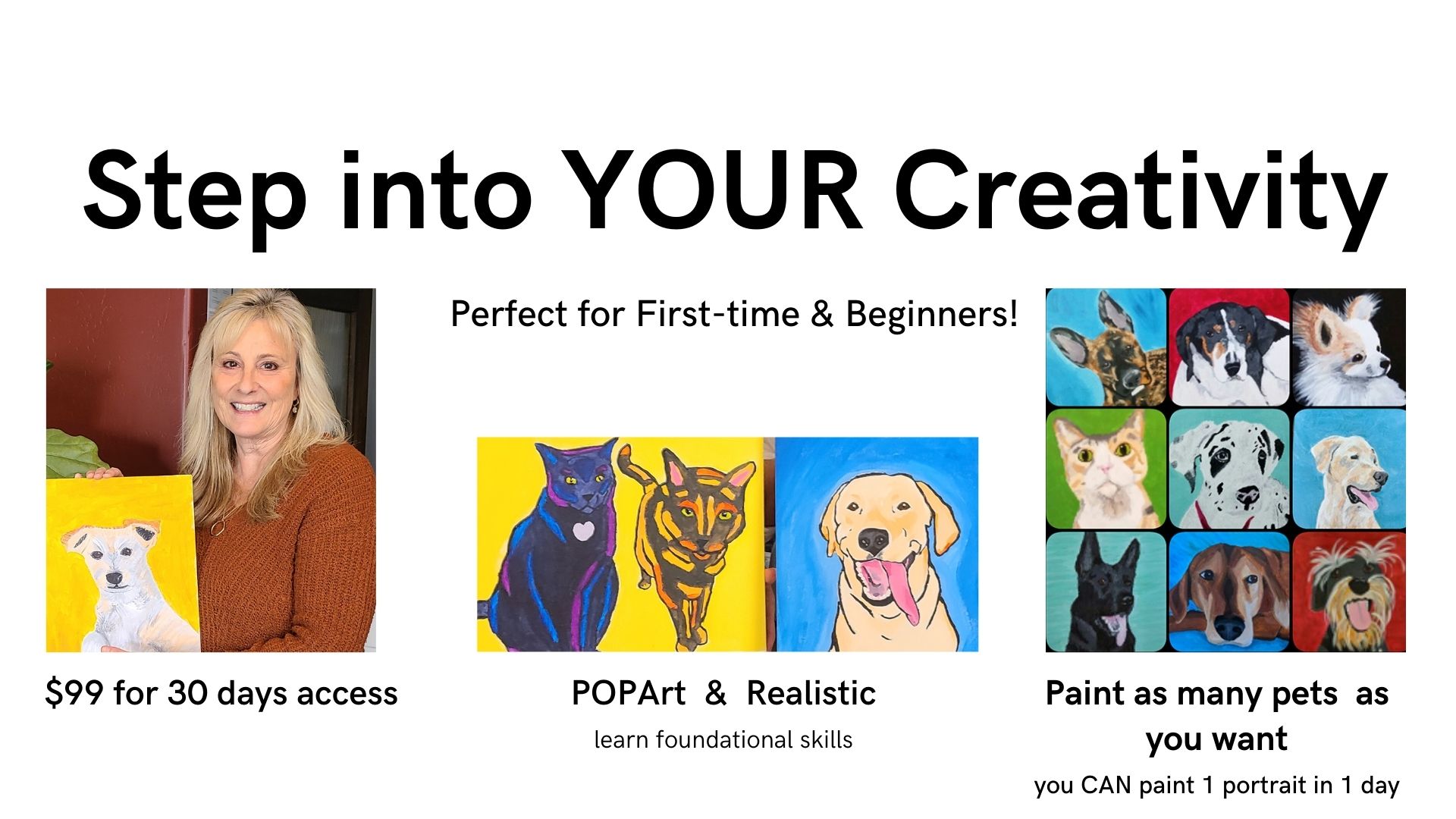 Step into YOUR Creativity

Perfect for First-time & Beginners!

$99 for 30 days access

POPArt & Realistic

learn foundational skills

Paint as many pets as you want

you CAN paint 1 portrait in 1 day